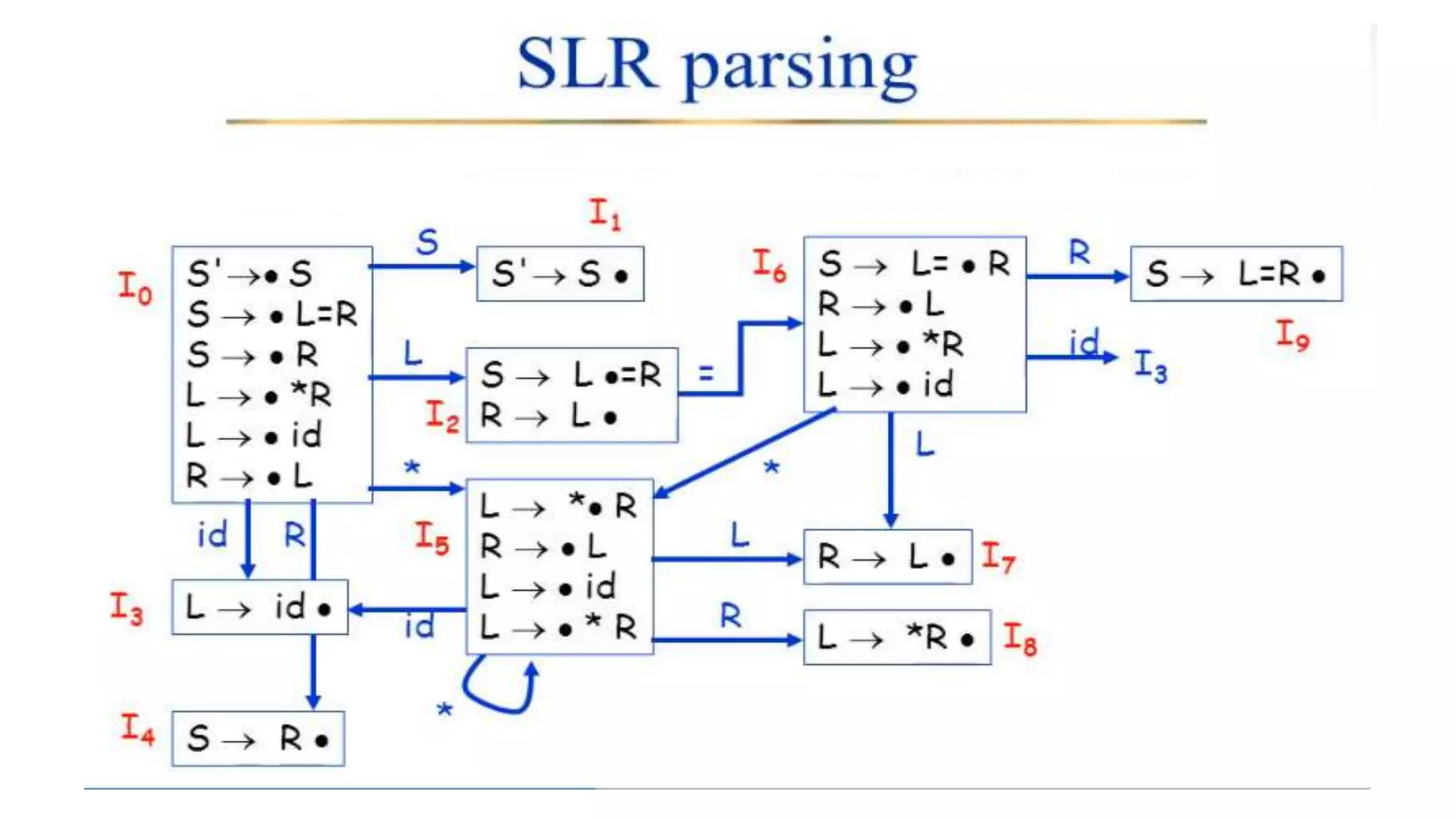 SLR parsing

$I_0$
$S' \rightarrow \bullet S$
$S \rightarrow \bullet L=R$
$S \rightarrow \bullet R$
$L \rightarrow \bullet *R$
$L \rightarrow \bullet id$
$R \rightarrow \bullet L$

S

$I_1$
$S' \rightarrow S \bullet$

L

$I_2$
$S \rightarrow L \bullet =R$
$R \rightarrow L \bullet$

=

$I_6$
$S \rightarrow L= \bullet R$
$R \rightarrow \bullet L$
$L \rightarrow \bullet *R$
$L \rightarrow \bullet id$

R

$S \rightarrow L=R \bullet$
$I_9$

id
$I_3$

*

*

L

$I_5$
$L \rightarrow * \bullet R$
$R \rightarrow \bullet L$
$L \rightarrow \bullet id$
$L \rightarrow \bullet * R$

L

$R \rightarrow L \bullet$
$I_7$

R

$L \rightarrow *R \bullet$
$I_8$

id
R

$I_3$
$L \rightarrow id \bullet$

id

*

$I_4$
$S \rightarrow R \bullet$